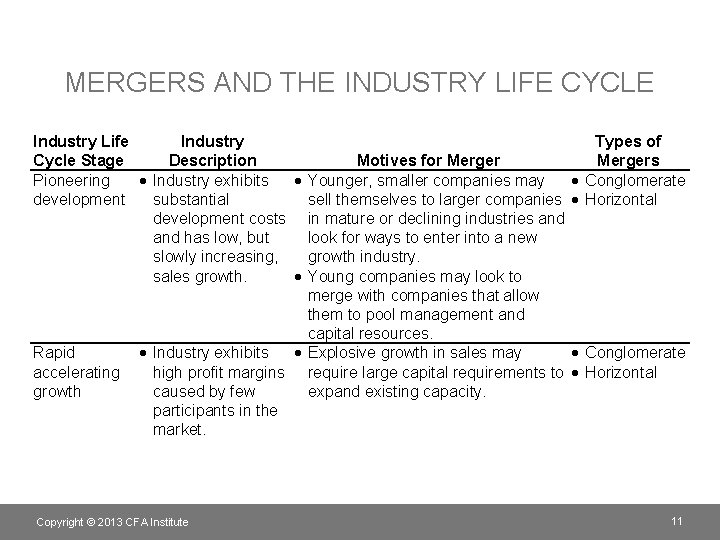 MERGERS AND THE INDUSTRY LIFE CYCLE

| Industry Life Cycle Stage | Industry Description | Motives for Merger | Types of Mergers |
|---|---|---|---|
| Pioneering development | • Industry exhibits substantial development costs and has low, but slowly increasing, sales growth. | • Younger, smaller companies may sell themselves to larger companies in mature or declining industries and look for ways to enter into a new growth industry. • Young companies may look to merge with companies that allow them to pool management and capital resources. | • Conglomerate • Horizontal |
| Rapid accelerating growth | • Industry exhibits high profit margins caused by few participants in the market. | • Explosive growth in sales may require large capital requirements to expand existing capacity. | • Conglomerate • Horizontal |

Copyright © 2013 CFA Institute

11